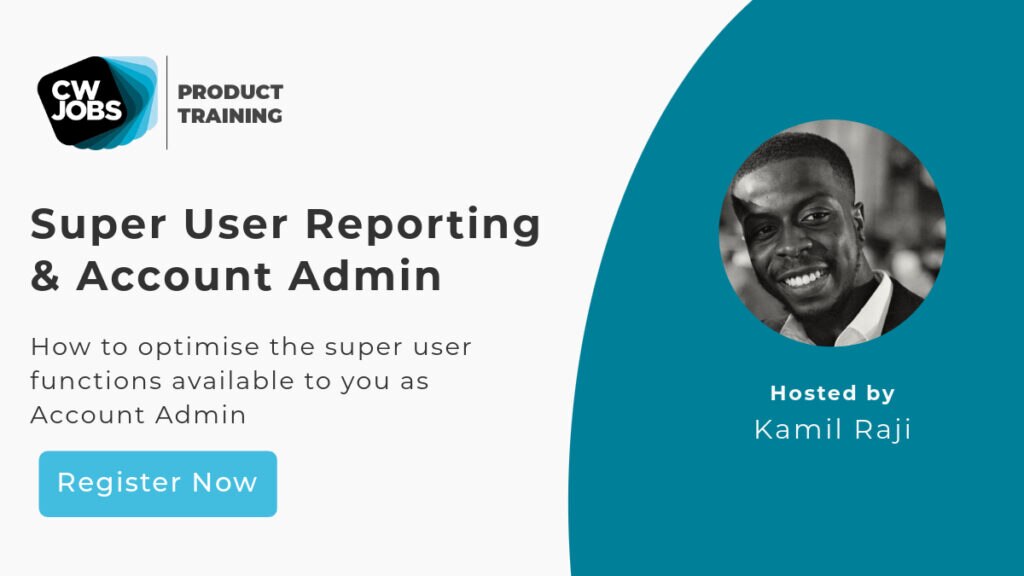 CW JOBS

PRODUCT TRAINING

Super User Reporting & Account Admin

How to optimise the super user functions available to you as Account Admin

Register Now

Hosted by
Kamil Raji